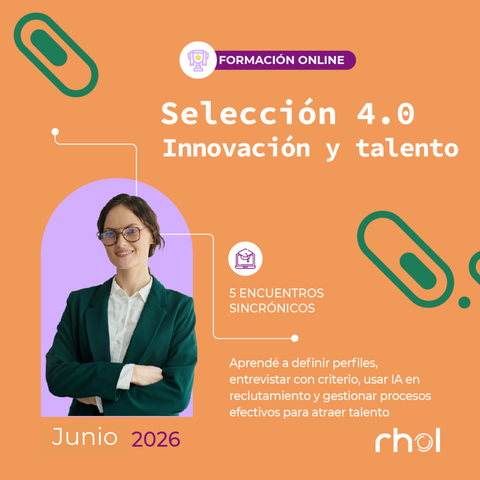 FORMACIÓN ONLINE

Selección 4.0
Innovación y talento

5 ENCUENTROS SINCRÓNICOS

Aprendé a definir perfiles, entrevistar con criterio, usar IA en reclutamiento y gestionar procesos efectivos para atraer talento

Junio 2026

rhol